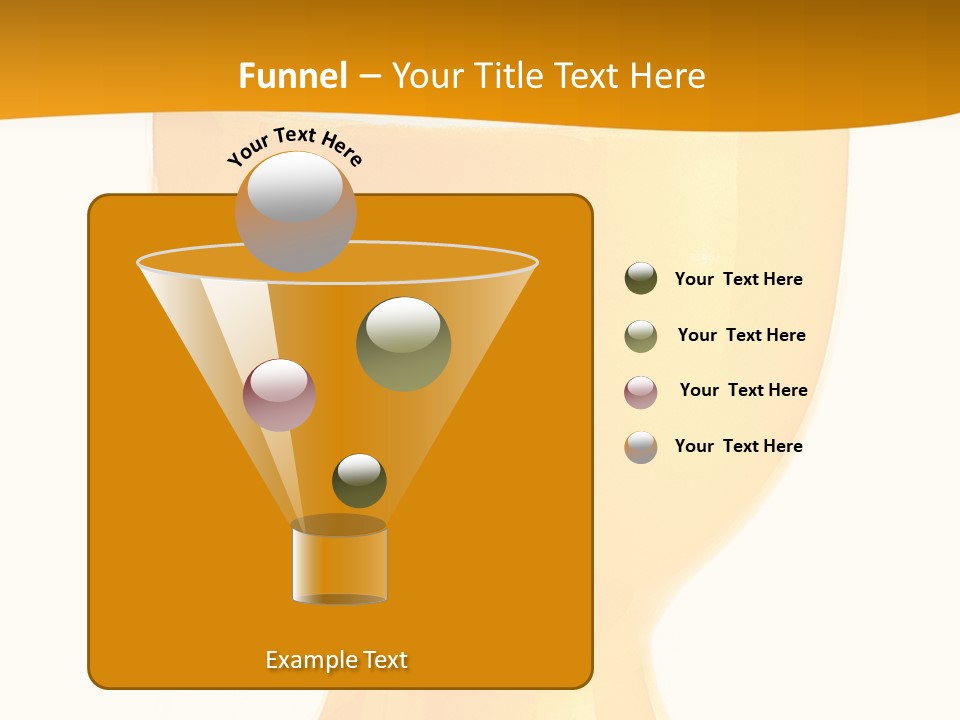 Funnel – Your Title Text Here

Your Text Here

Your Text Here

Your Text Here

Your Text Here

Your Text Here

Example Text